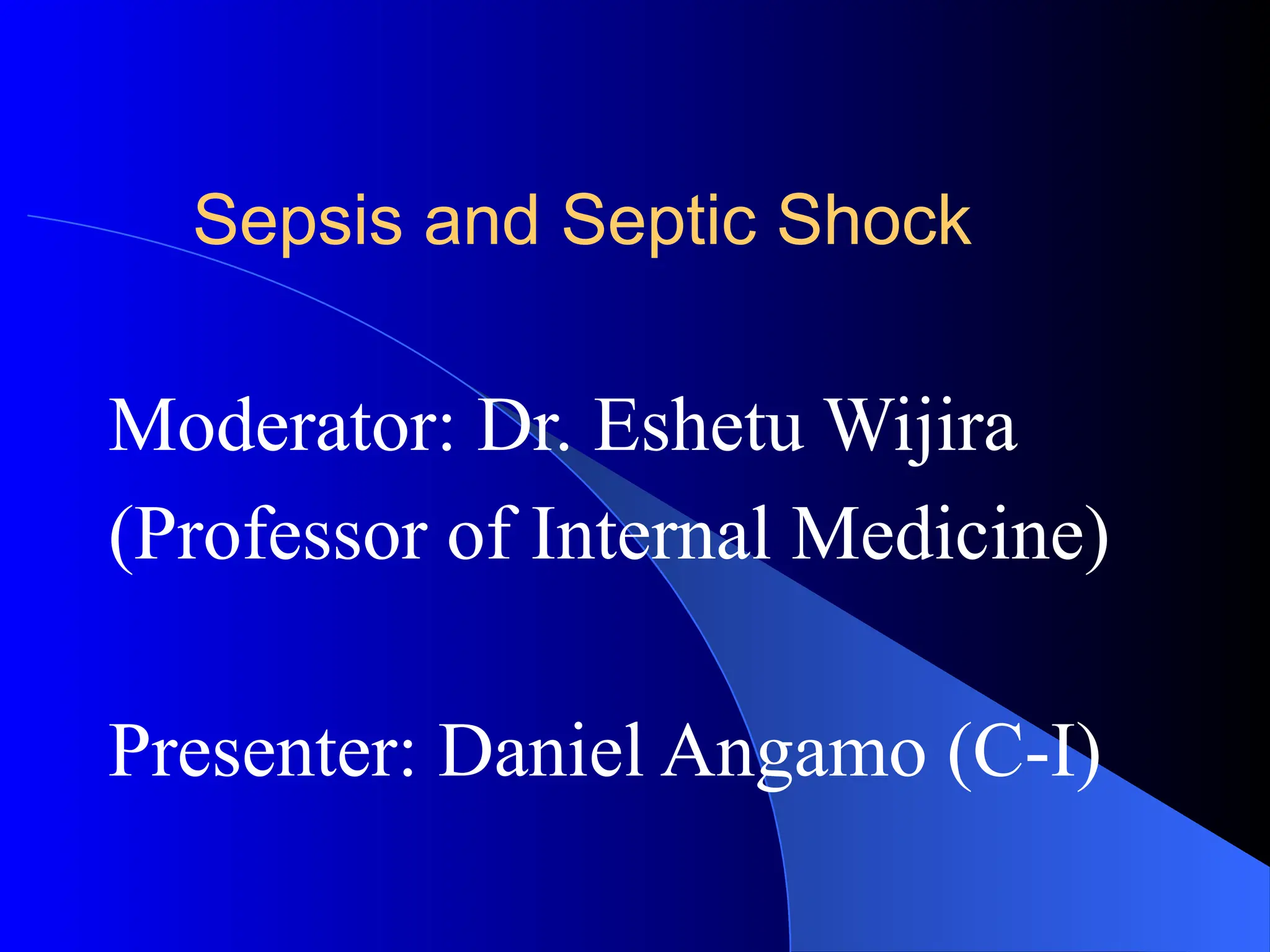 Sepsis and Septic Shock

Moderator: Dr. Eshetu Wijira (Professor of Internal Medicine)

Presenter: Daniel Angamo (C-I)